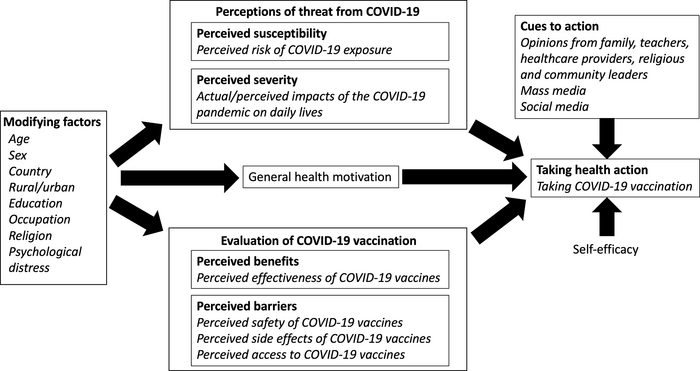 Modifying factors
Age
Sex
Country
Rural/urban
Education
Occupation
Religion
Psychological distress

Perceptions of threat from COVID-19

Perceived susceptibility
Perceived risk of COVID-19 exposure

Perceived severity
Actual/perceived impacts of the COVID-19 pandemic on daily lives

General health motivation

Evaluation of COVID-19 vaccination

Perceived benefits
Perceived effectiveness of COVID-19 vaccines

Perceived barriers
Perceived safety of COVID-19 vaccines
Perceived side effects of COVID-19 vaccines
Perceived access to COVID-19 vaccines

Cues to action
Opinions from family, teachers, healthcare providers, religious and community leaders
Mass media
Social media

Taking health action
Taking COVID-19 vaccination

Self-efficacy